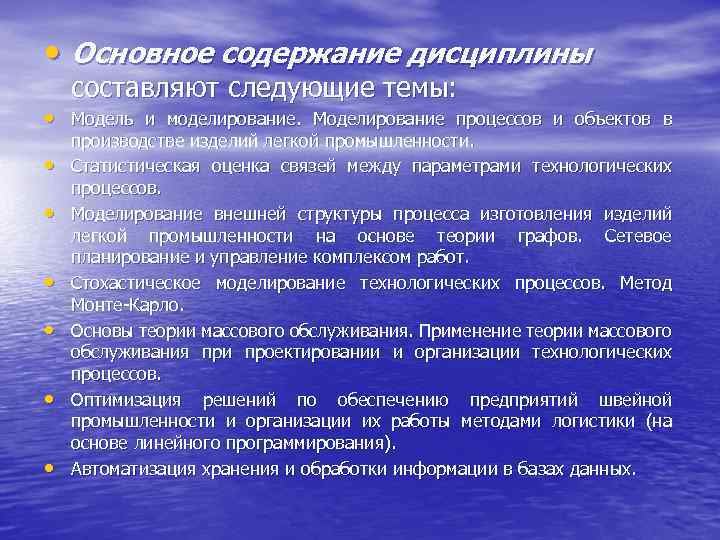 • Основное содержание дисциплины составляют следующие темы:

• Модель и моделирование. Моделирование процессов и объектов в производстве изделий легкой промышленности.

• Статистическая оценка связей между параметрами технологических процессов.

• Моделирование внешней структуры процесса изготовления изделий легкой промышленности на основе теории графов. Сетевое планирование и управление комплексом работ.

• Стохастическое моделирование технологических процессов. Метод Монте-Карло.

• Основы теории массового обслуживания. Применение теории массового обслуживания при проектировании и организации технологических процессов.

• Оптимизация решений по обеспечению предприятий швейной промышленности и организации их работы методами логистики (на основе линейного программирования).

• Автоматизация хранения и обработки информации в базах данных.